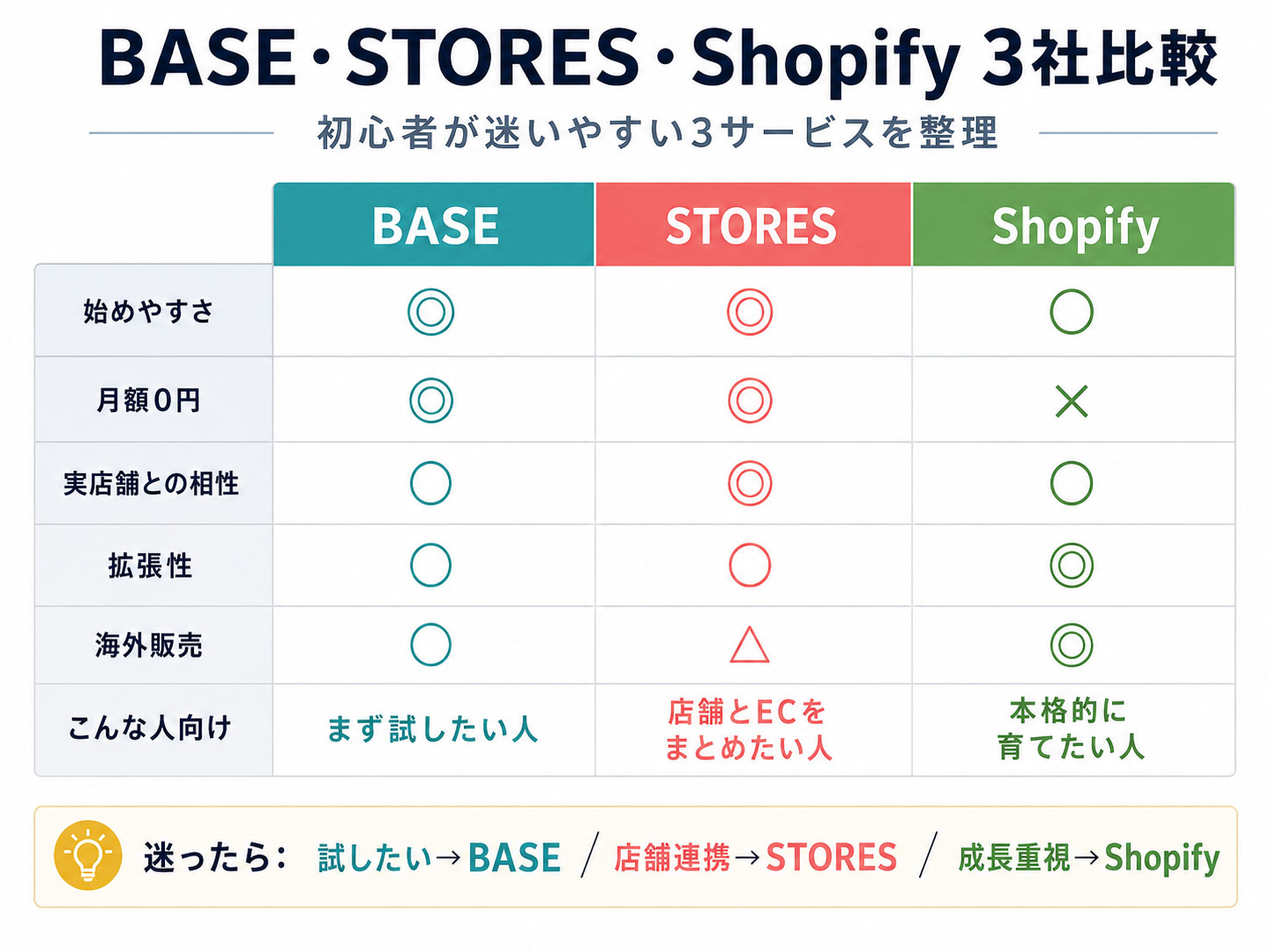 BASE・STORES・Shopify 3社比較

初心者が迷いやすい3サービスを整理

| | BASE | STORES | Shopify |
|---|---|---|---|
| 始めやすさ | ◎ | ◎ | ○ |
| 月額0円 | ◎ | ◎ | × |
| 実店舗との相性 | ○ | ◎ | ○ |
| 拡張性 | ○ | ○ | ◎ |
| 海外販売 | ○ | △ | ◎ |
| こんな人向け | まず試したい人 | 店舗とECをまとめたい人 | 本格的に育てたい人 |

迷ったら： 試したい→BASE / 店舗連携→STORES / 成長重視→Shopify